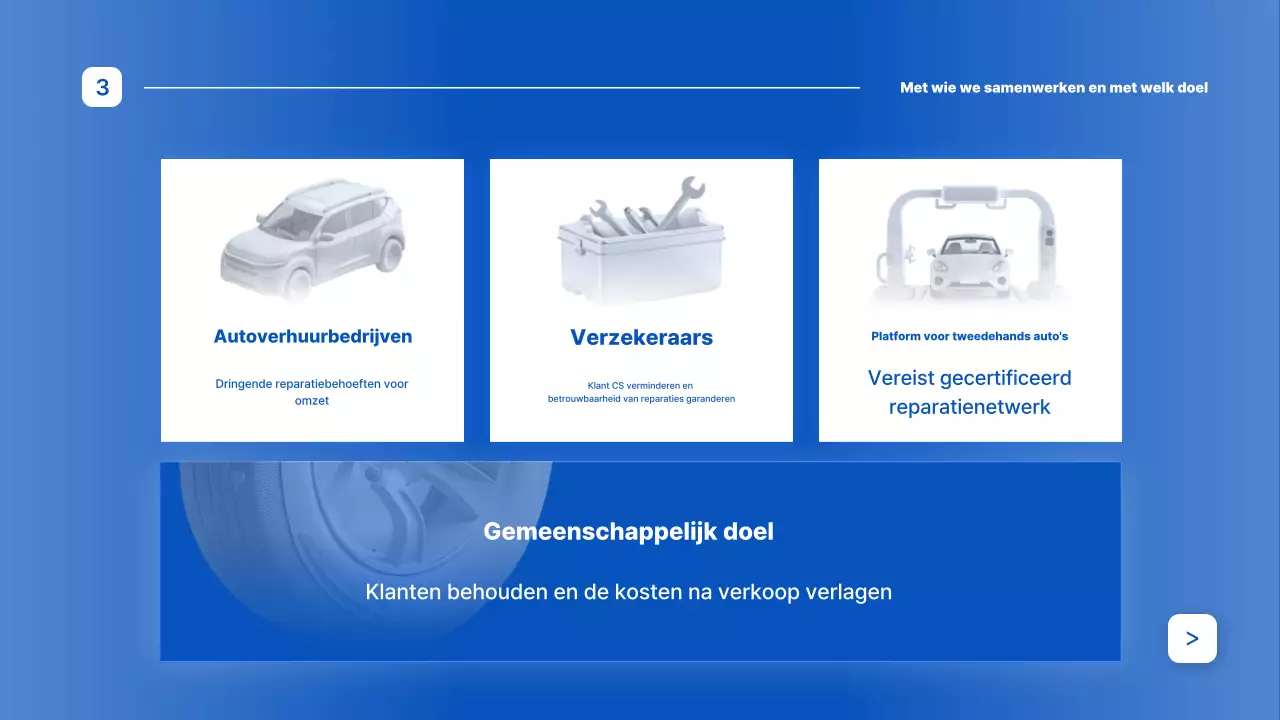 3

Met wie we samenwerken en met welk doel

Autoverhuurbedrijven

Dringende reparatiebehoeften voor omzet

Verzekeraars

Klant CS verminderen en betrouwbaarheid van reparaties garanderen

Platform voor tweedehands auto's

Vereist gecertificeerd reparatienetwerk

Gemeenschappelijk doel

Klanten behouden en de kosten na verkoop verlagen

>